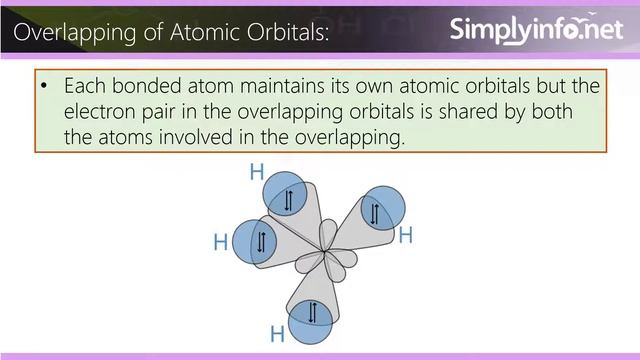 Overlapping of Atomic Orbitals:

Simplyinfo.net

• Each bonded atom maintains its own atomic orbitals but the electron pair in the overlapping orbitals is shared by both the atoms involved in the overlapping.

H

H

H

H